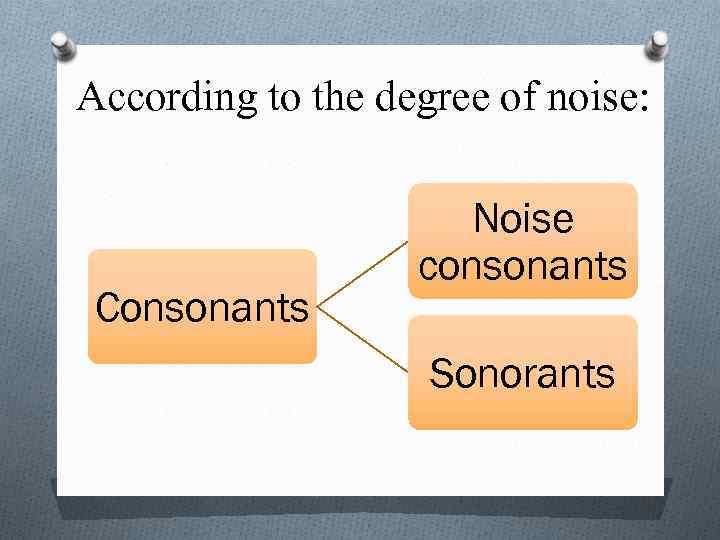 According to the degree of noise:

Consonants

Noise consonants

Sonorants